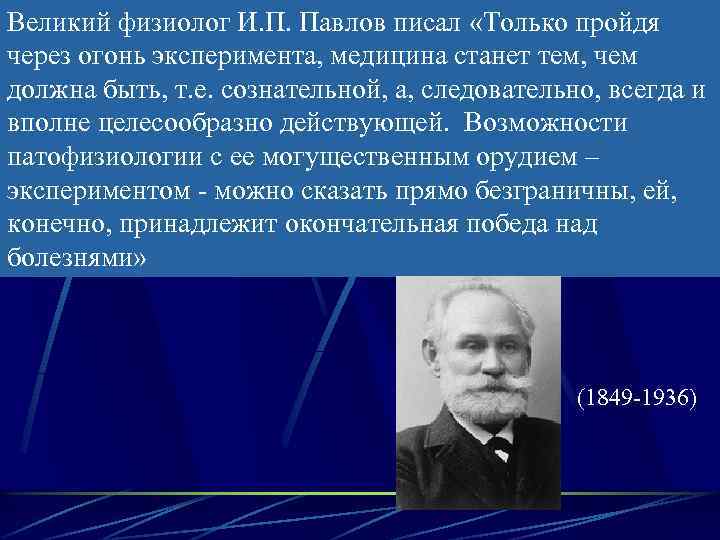 Великий физиолог И.П. Павлов писал «Только пройдя через огонь эксперимента, медицина станет тем, чем должна быть, т.е. сознательной, а, следовательно, всегда и вполне целесообразно действующей. Возможности патофизиологии с ее могущественным орудием – экспериментом - можно сказать прямо безграничны, ей, конечно, принадлежит окончательная победа над болезнями»

(1849-1936)